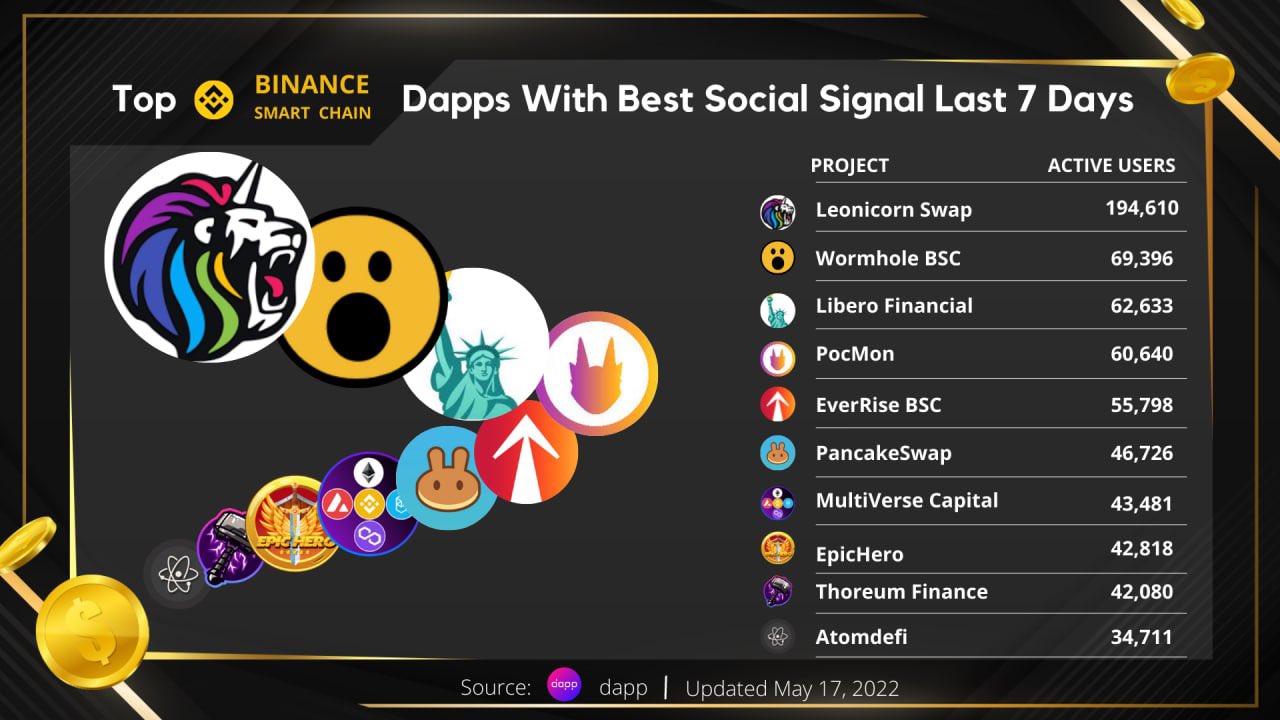 Top BINANCE SMART CHAIN Dapps With Best Social Signal Last 7 Days

EPIC HERO

| PROJECT | ACTIVE USERS |
|---|---|
| Leonicorn Swap | 194,610 |
| Wormhole BSC | 69,396 |
| Libero Financial | 62,633 |
| PocMon | 60,640 |
| EverRise BSC | 55,798 |
| PancakeSwap | 46,726 |
| MultiVerse Capital | 43,481 |
| EpicHero | 42,818 |
| Thoreum Finance | 42,080 |
| Atomdefi | 34,711 |

Source: dapp dapp | Updated May 17, 2022